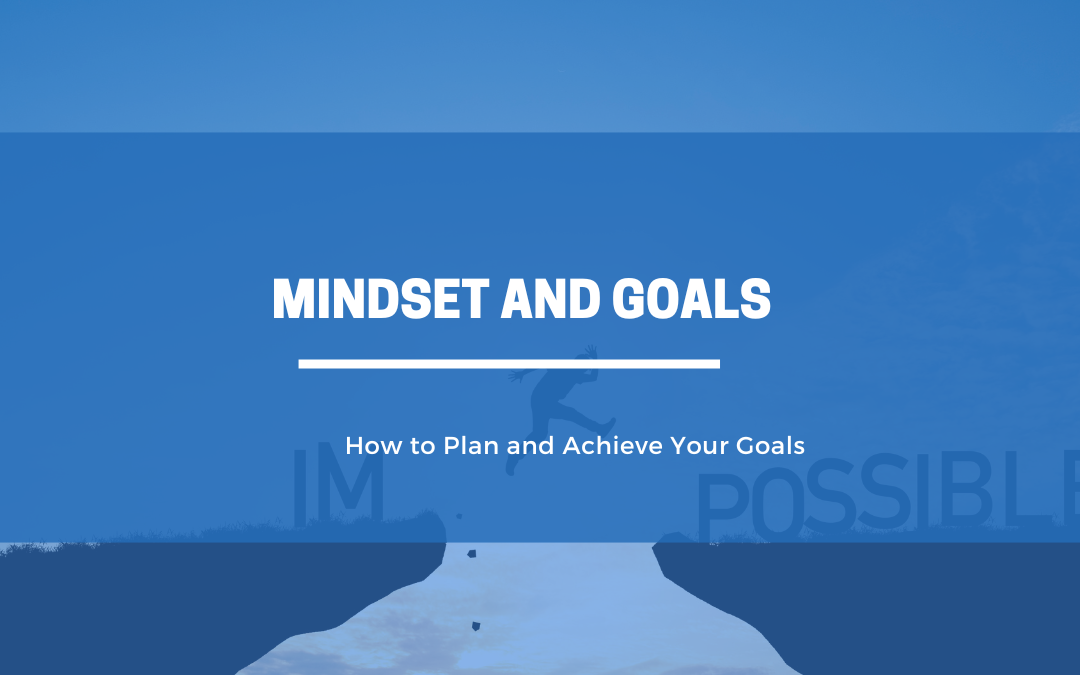 MINDSET AND GOALS

How to Plan and Achieve Your Goals

IM POSSIBLE